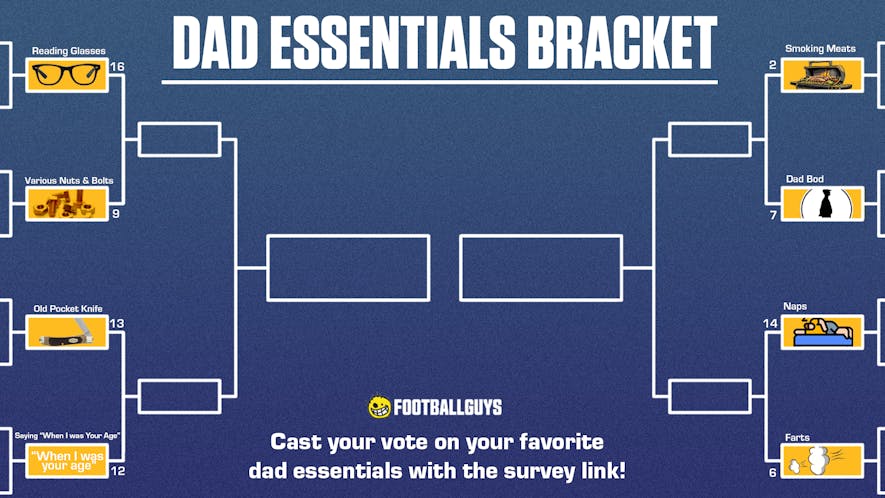 DAD ESSENTIALS BRACKET

Reading Glasses
16

Various Nuts & Bolts
9

Old Pocket Knife
13

Saying "When I was Your Age"
"When I was your age"
12

Smoking Meats
2

Dad Bod
7

Naps
14

Farts
6

FOOTBALLGUYS

Cast your vote on your favorite dad essentials with the survey link!